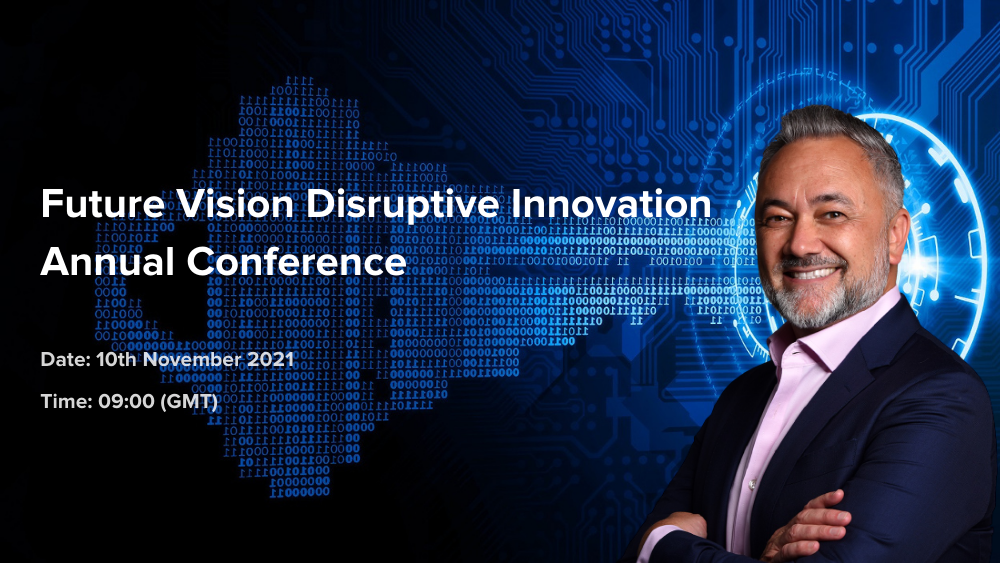 Future Vision Disruptive Innovation Annual Conference

Date: 10th November 2021

Time: 09:00 (GMT)